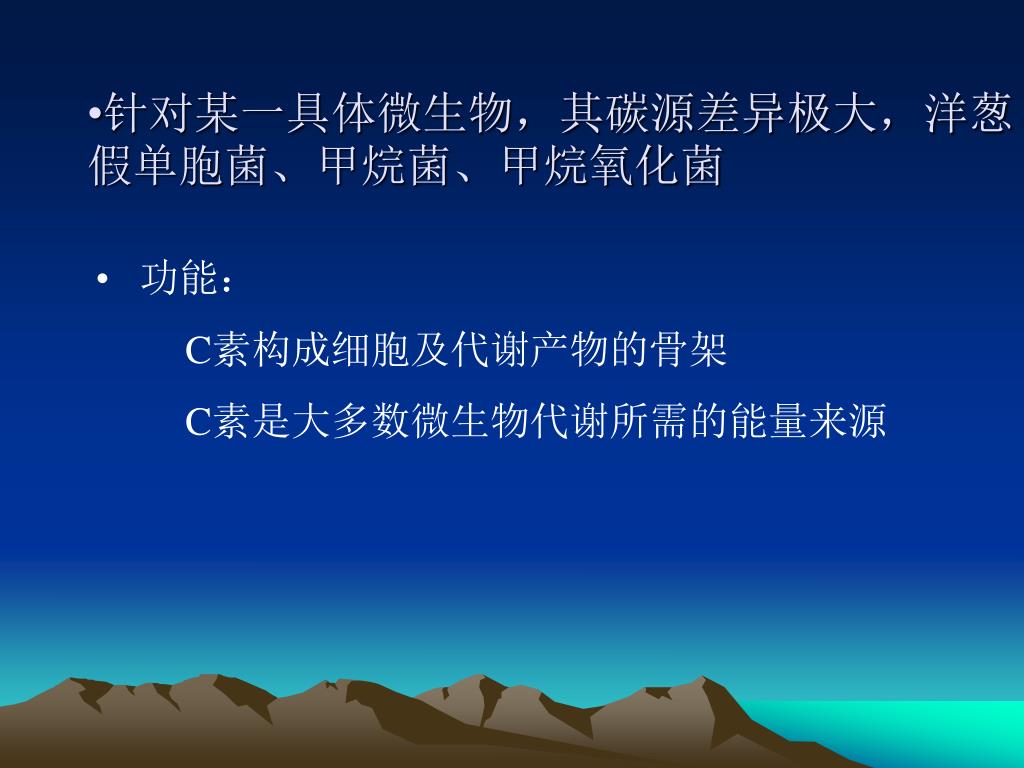 •针对某一具体微生物，其碳源差异极大，洋葱假单胞菌、甲烷菌、甲烷氧化菌

• 功能：

C素构成细胞及代谢产物的骨架

C素是大多数微生物代谢所需的能量来源